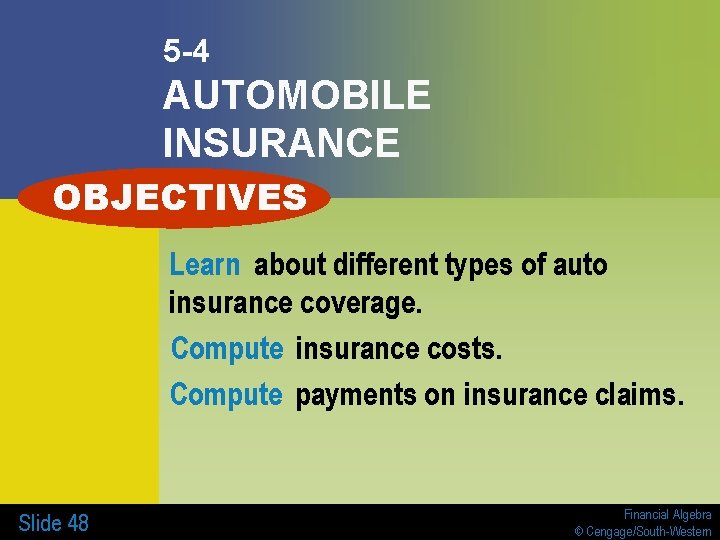 5-4
AUTOMOBILE INSURANCE

OBJECTIVES

Learn about different types of auto insurance coverage.

Compute insurance costs.

Compute payments on insurance claims.

Slide 48

Financial Algebra
© Cengage/South-Western